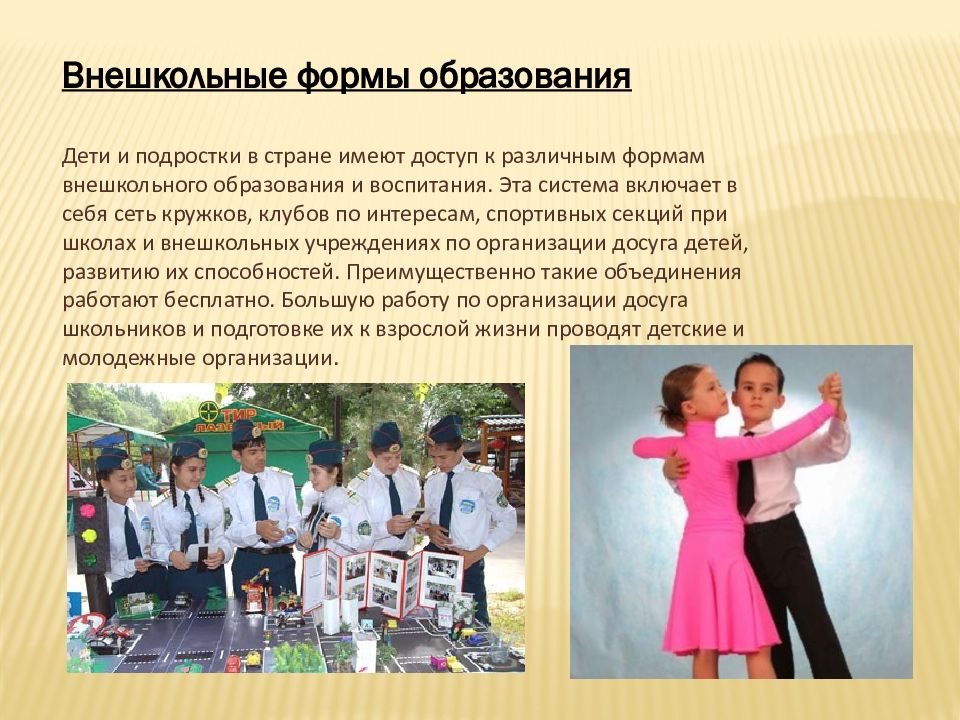 Внешкольные формы образования

Дети и подростки в стране имеют доступ к различным формам внешкольного образования и воспитания. Эта система включает в себя сеть кружков, клубов по интересам, спортивных секций при школах и внешкольных учреждениях по организации досуга детей, развитию их способностей. Преимущественно такие объединения работают бесплатно. Большую работу по организации досуга школьников и подготовке их к взрослой жизни проводят детские и молодежные организации.

ТИР
ЛАЗЕРНЫЙ